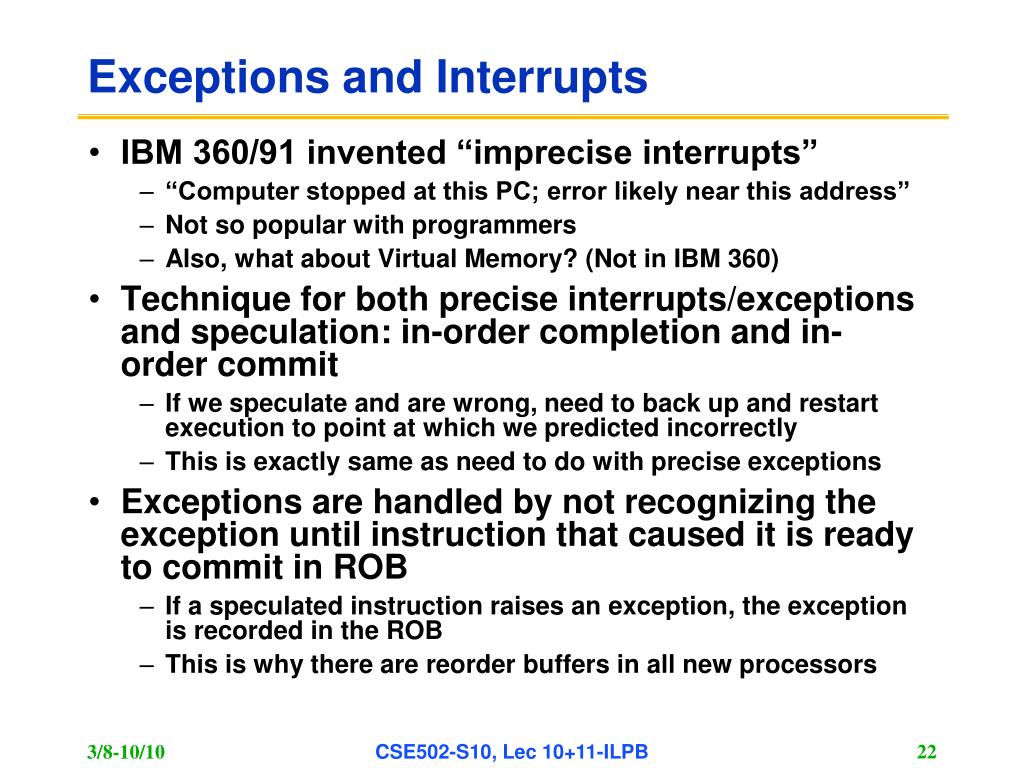 Exceptions and Interrupts

• IBM 360/91 invented “imprecise interrupts”
– “Computer stopped at this PC; error likely near this address”
– Not so popular with programmers
– Also, what about Virtual Memory? (Not in IBM 360)

• Technique for both precise interrupts/exceptions and speculation: in-order completion and in-order commit
– If we speculate and are wrong, need to back up and restart execution to point at which we predicted incorrectly
– This is exactly same as need to do with precise exceptions

• Exceptions are handled by not recognizing the exception until instruction that caused it is ready to commit in ROB
– If a speculated instruction raises an exception, the exception is recorded in the ROB
– This is why there are reorder buffers in all new processors

3/8-10/10 CSE502-S10, Lec 10+11-ILPB 22